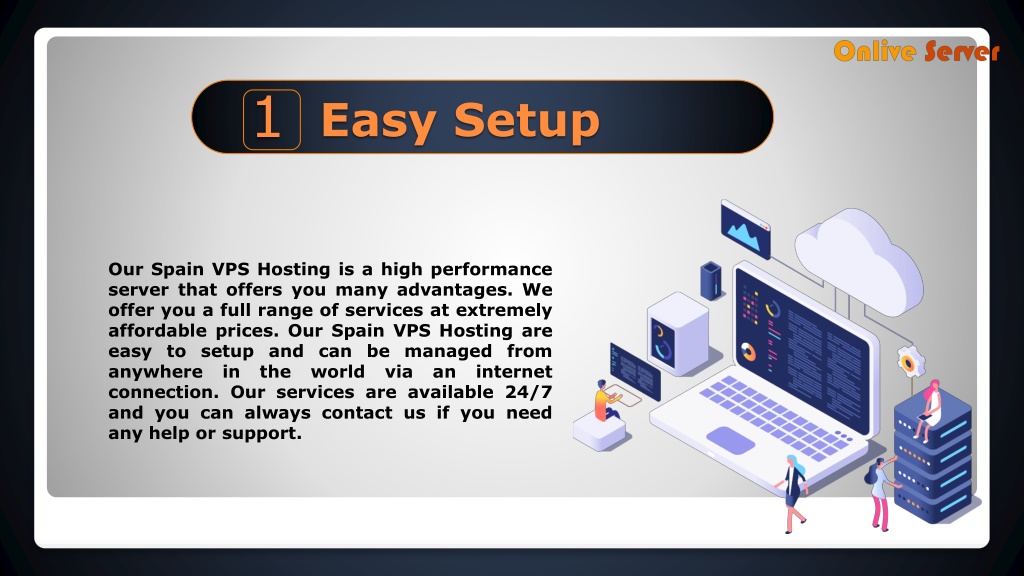 Onlive Server

1 Easy Setup

Our Spain VPS Hosting is a high performance server that offers you many advantages. We offer you a full range of services at extremely affordable prices. Our Spain VPS Hosting are easy to setup and can be managed from anywhere in the world via an internet connection. Our services are available 24/7 and you can always contact us if you need any help or support.